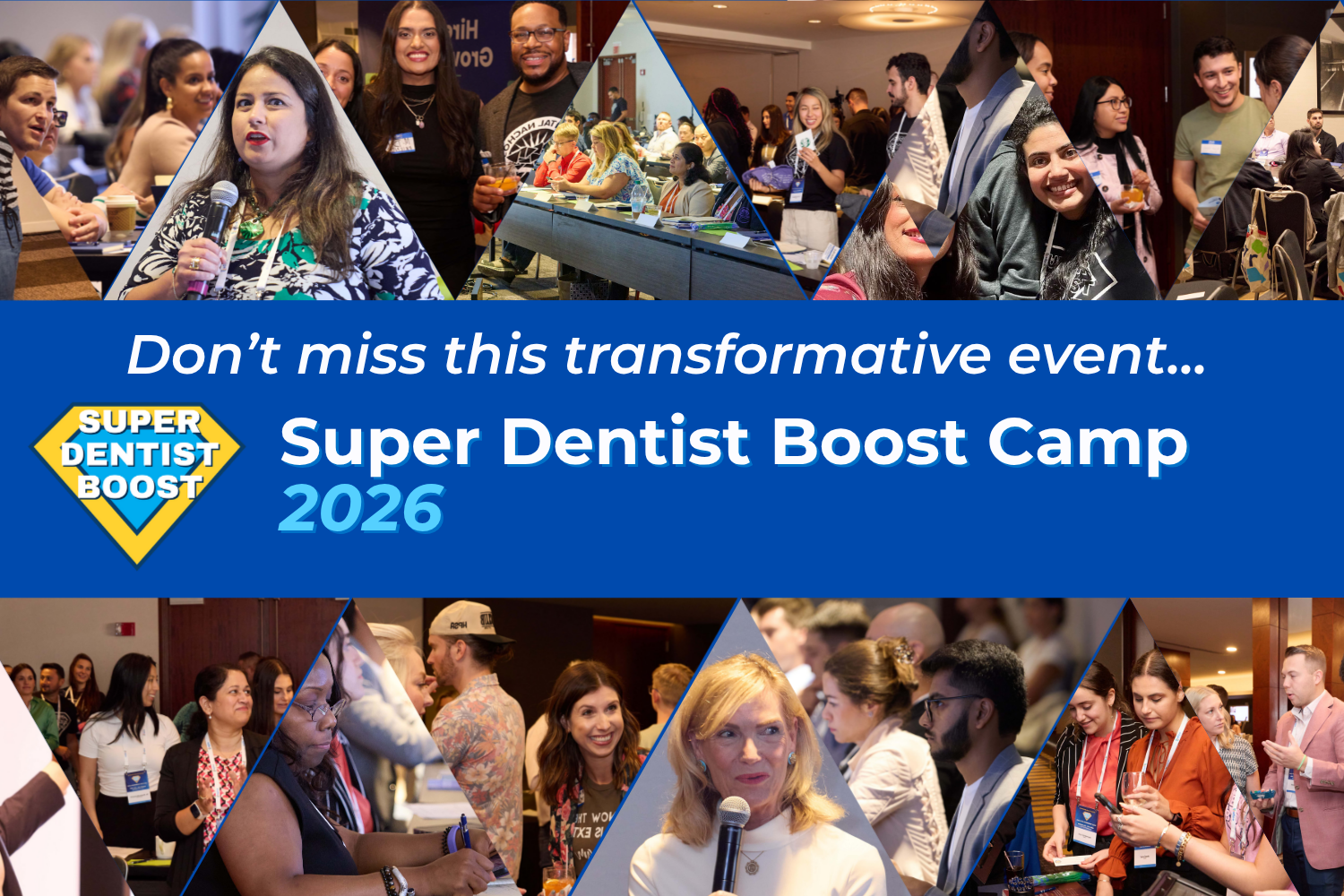 Don't miss this transformative event...

SUPER DENTIST BOOST

Super Dentist Boost Camp 2026